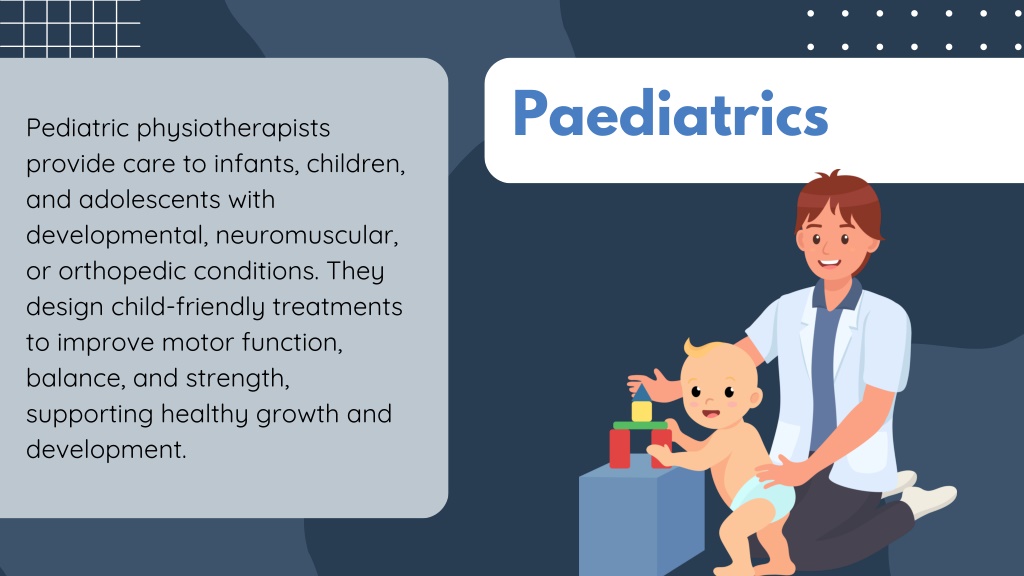 Paediatrics

Pediatric physiotherapists provide care to infants, children, and adolescents with developmental, neuromuscular, or orthopedic conditions. They design child-friendly treatments to improve motor function, balance, and strength, supporting healthy growth and development.